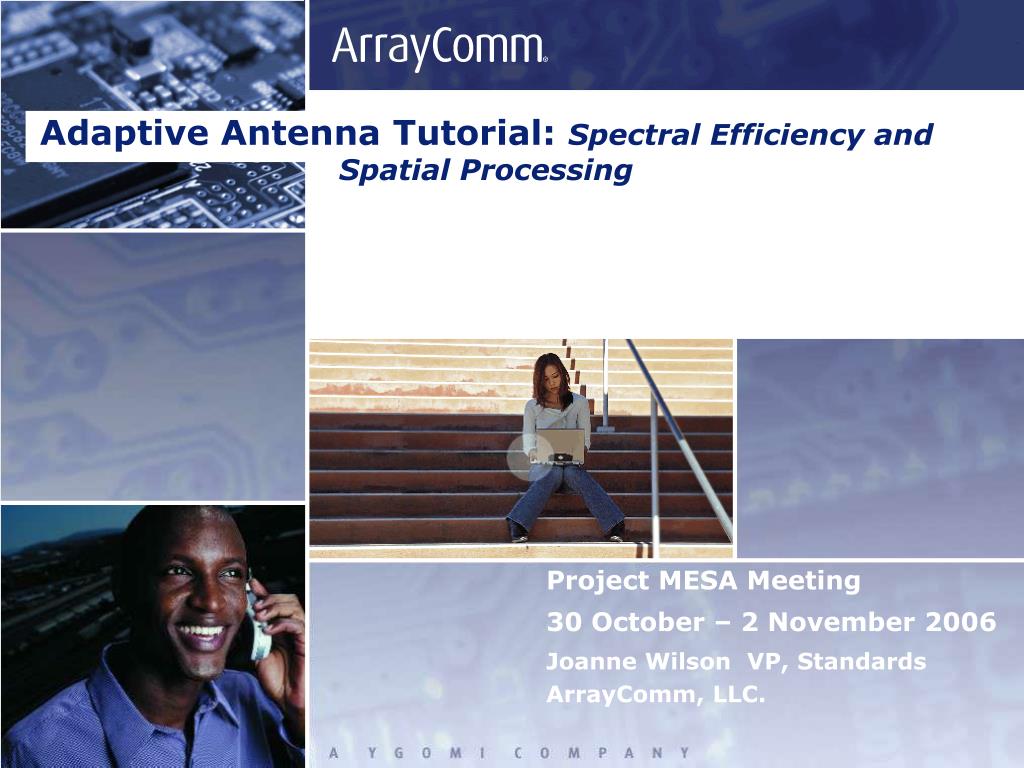 ArrayComm®

Adaptive Antenna Tutorial: Spectral Efficiency and Spatial Processing

Project MESA Meeting

30 October – 2 November 2006

Joanne Wilson VP, Standards

ArrayComm, LLC.

A YGOMI COMPANY